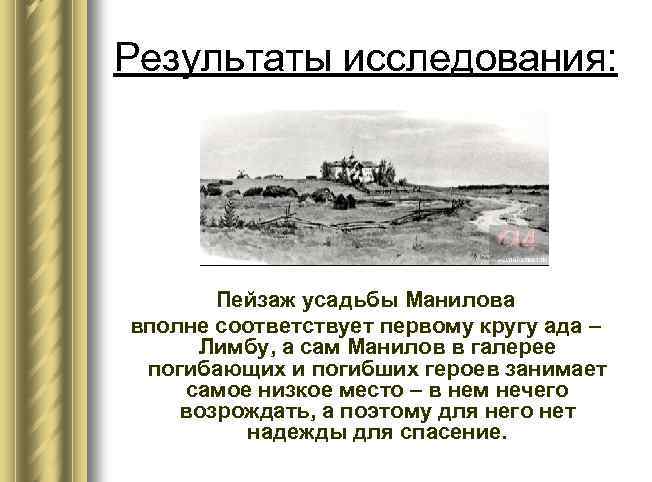 Результаты исследования:

Пейзаж усадьбы Манилова вполне соответствует первому кругу ада – Лимбу, а сам Манилов в галерее погибающих и погибших героев занимает самое низкое место – в нем нечего возрождать, а поэтому для него нет надежды для спасение.